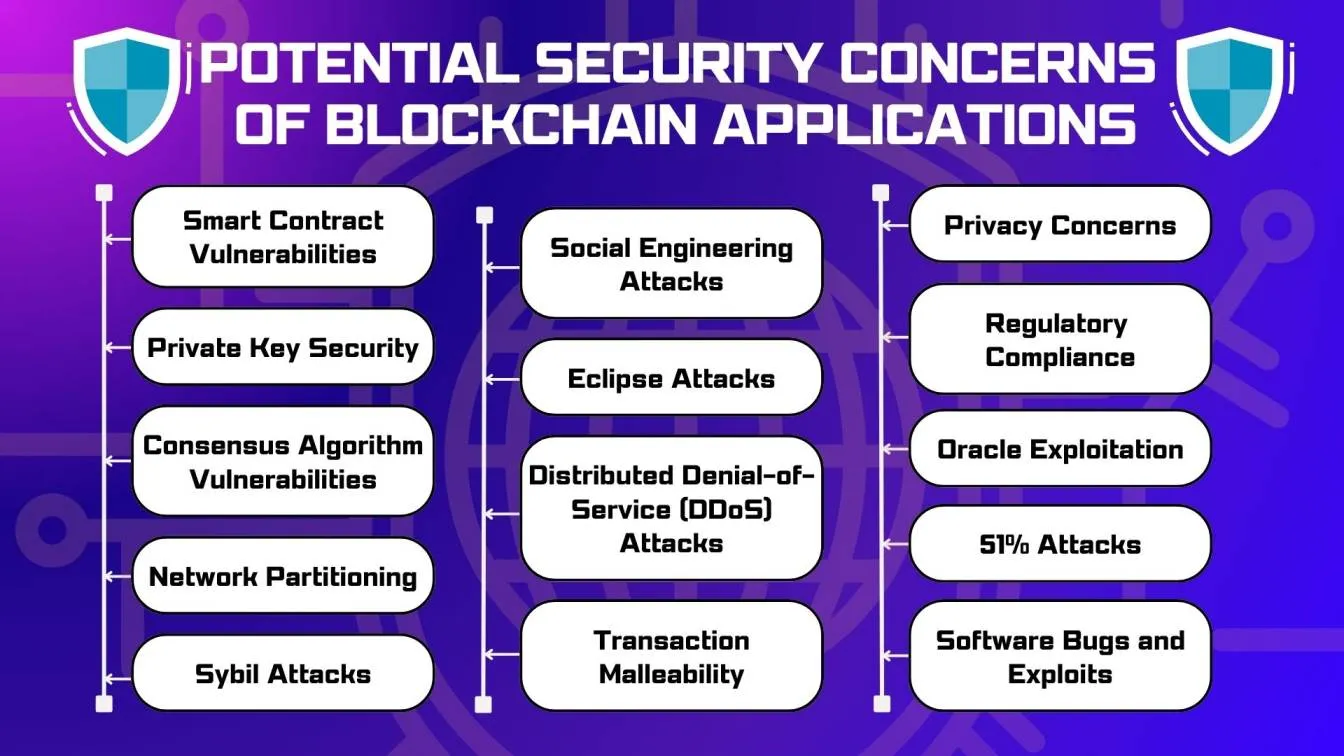 POTENTIAL SECURITY CONCERNS OF BLOCKCHAIN APPLICATIONS

Smart Contract Vulnerabilities

Private Key Security

Consensus Algorithm Vulnerabilities

Network Partitioning

Sybil Attacks

Social Engineering Attacks

Eclipse Attacks

Distributed Denial-of-Service (DDoS) Attacks

Transaction Malleability

Privacy Concerns

Regulatory Compliance

Oracle Exploitation

51% Attacks

Software Bugs and Exploits